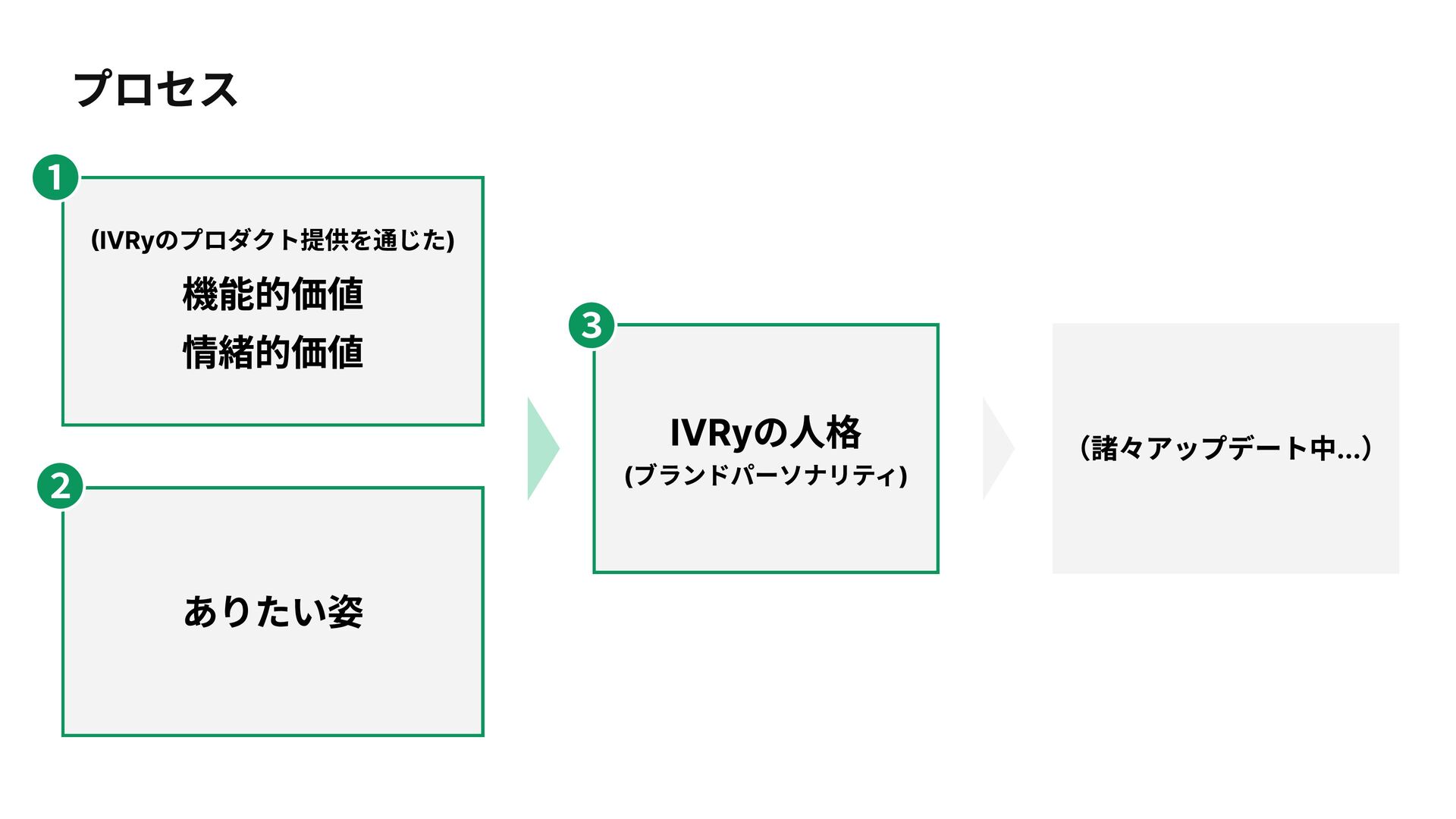 プロセス

1

(IVRyのプロダクト提供を通じた)

機能的価値

情緒的価値

2

ありたい姿

3

IVRyの人格

(ブランドパーソナリティ)

（諸々アップデート中...）